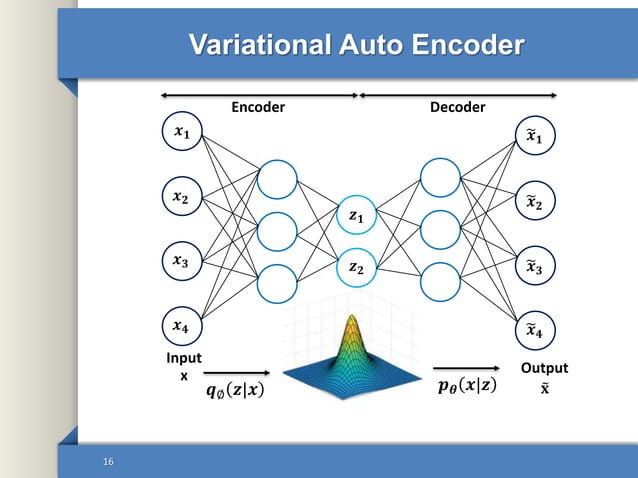 Variational Auto Encoder

Encoder

Decoder

$x_1$

$x_2$

$x_3$

$x_4$

$z_1$

$z_2$

$\tilde{x}_1$

$\tilde{x}_2$

$\tilde{x}_3$

$\tilde{x}_4$

Input
x

$q_\emptyset(z|x)$

$p_\theta(x|z)$

Output
$\tilde{x}$

16